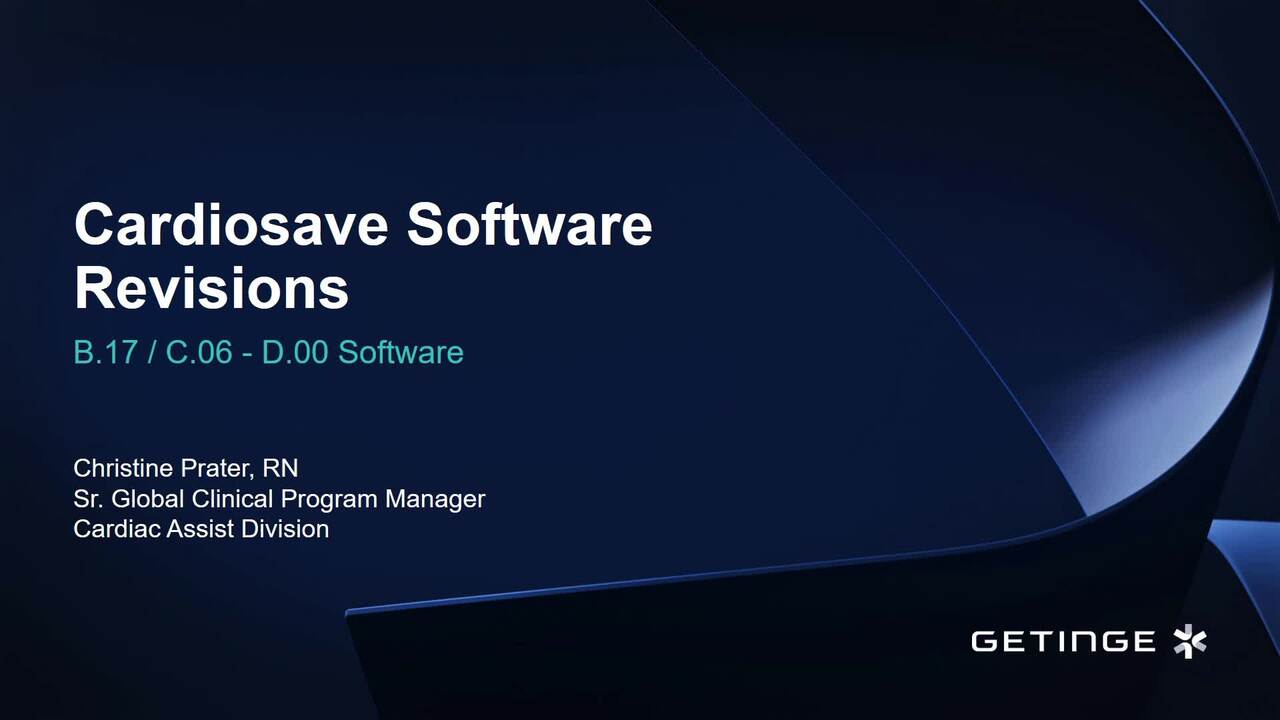 Cardiosave Software Revisions

B.17 / C.06 - D.00 Software

Christine Prater, RN
Sr. Global Clinical Program Manager
Cardiac Assist Division

GETINGE